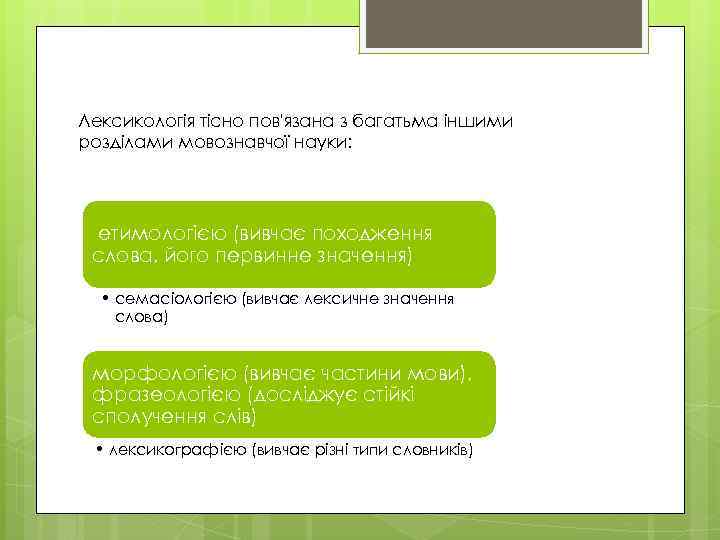 Лексикологія тісно пов'язана з багатьма іншими розділами мовознавчої науки:

етимологією (вивчає походження слова, його первинне значення)

• семасіологією (вивчає лексичне значення слова)

морфологією (вивчає частини мови), фразеологією (досліджує стійкі сполучення слів)

• лексикографією (вивчає різні типи словників)